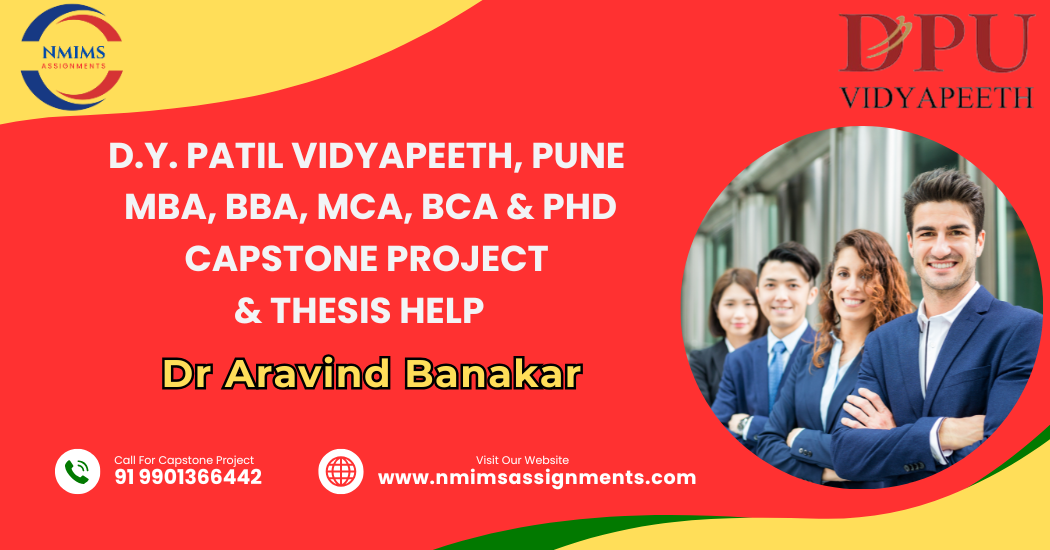 NMIMS ASSIGNMENTS

DPU VIDYAPEETH

D.Y. PATIL VIDYAPEETH, PUNE
MBA, BBA, MCA, BCA & PHD
CAPSTONE PROJECT
& THESIS HELP

Dr Aravind Banakar

Call For Capstone Project
91 9901366442

Visit Our Website
www.nmimsassignments.com